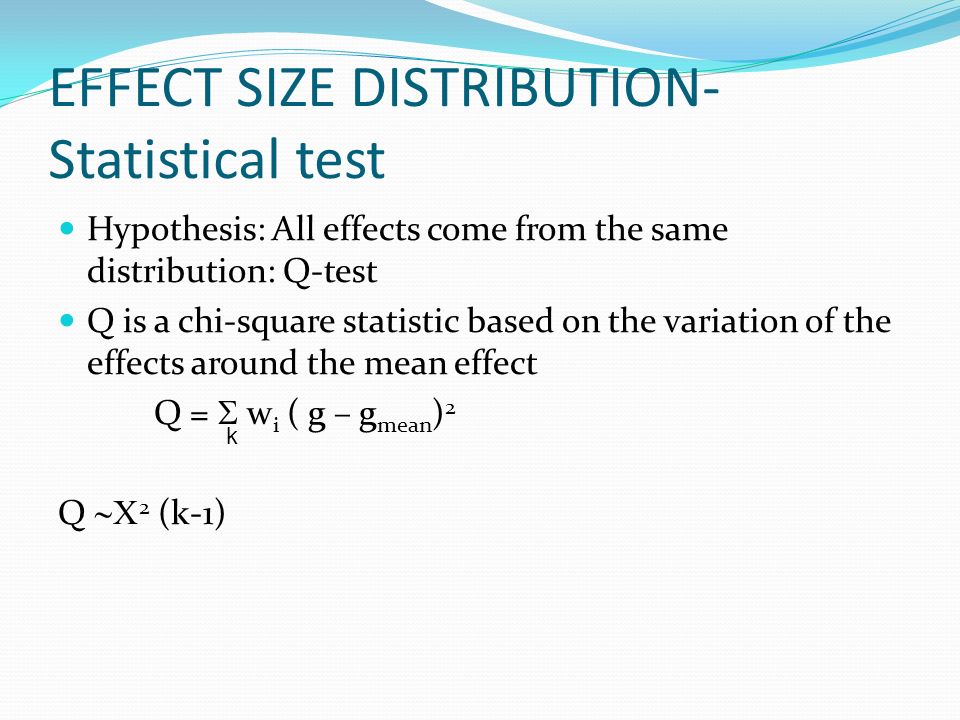 EFFECT SIZE DISTRIBUTION- Statistical test

Hypothesis: All effects come from the same distribution: Q-test

Q is a chi-square statistic based on the variation of the effects around the mean effect

$Q = \sum_{k} w_i ( g - g_{mean})^2$

$Q \sim X^2 (k-1)$